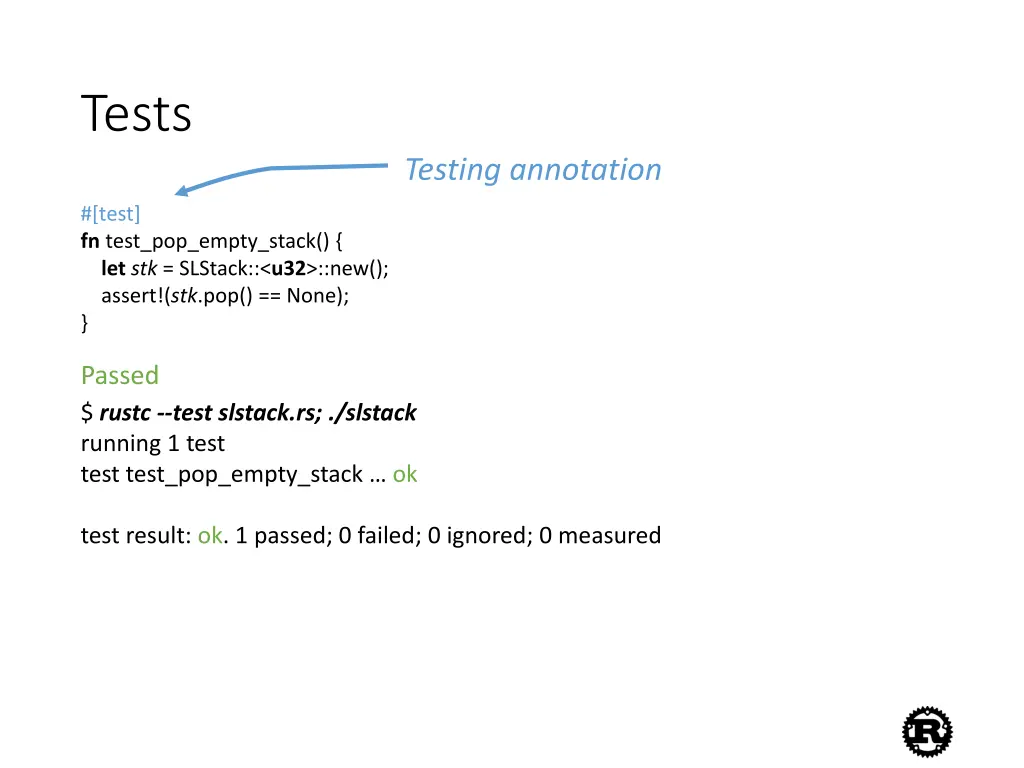 Tests

Testing annotation

#[test]
fn test_pop_empty_stack() {
let stk = SLStack::<u32>::new();
assert!(stk.pop() == None);
}

Passed

$ rustc --test slstack.rs; ./slstack
running 1 test
test test_pop_empty_stack … ok

test result: ok. 1 passed; 0 failed; 0 ignored; 0 measured

R